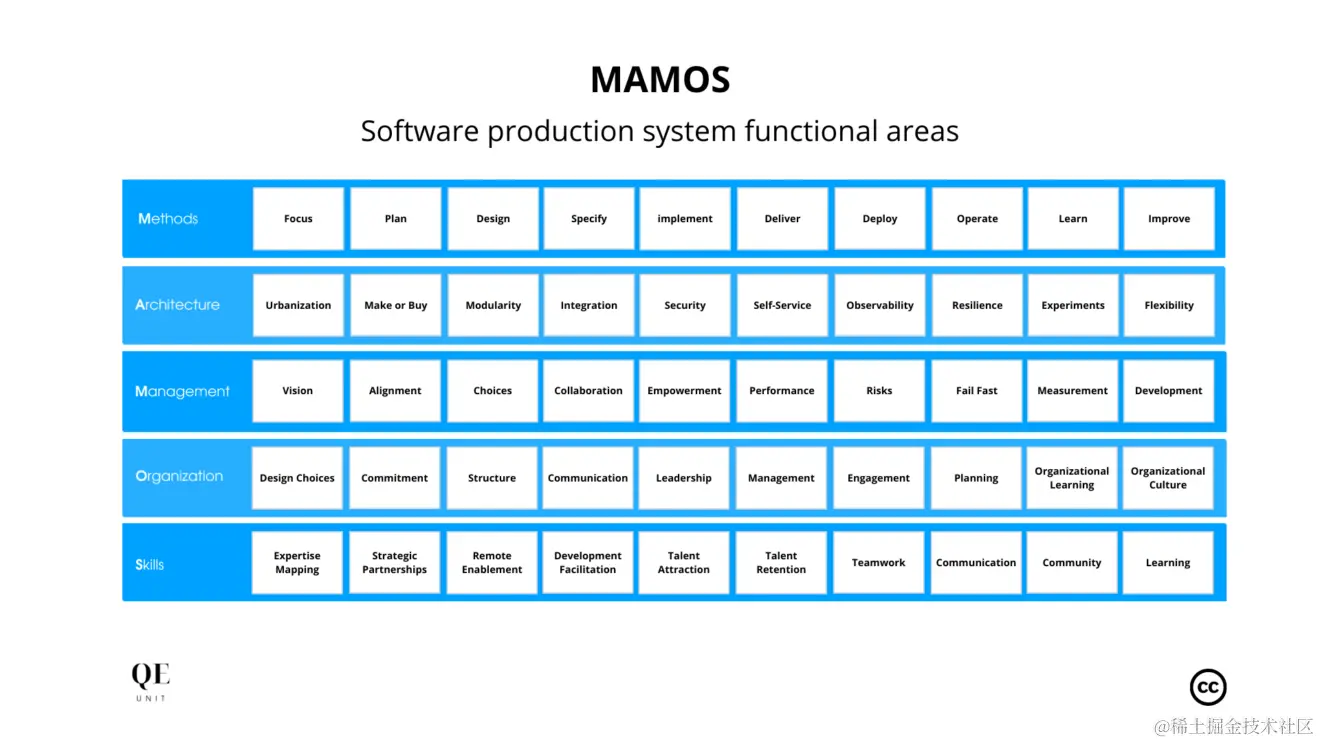 MAMOS

Software production system functional areas

| Methods | Focus | Plan | Design | Specify | implement | Deliver | Deploy | Operate | Learn | Improve |
|---|---|---|---|---|---|---|---|---|---|---|
| Architecture | Urbanization | Make or Buy | Modularity | Integration | Security | Self-Service | Observability | Resilience | Experiments | Flexibility |
| Management | Vision | Alignment | Choices | Collaboration | Empowerment | Performance | Risks | Fail Fast | Measurement | Development |
| Organization | Design Choices | Commitment | Structure | Communication | Leadership | Management | Engagement | Planning | Organizational Learning | Organizational Culture |
| Skills | Expertise Mapping | Strategic Partnerships | Remote Enablement | Development Facilitation | Talent Attraction | Talent Retention | Teamwork | Communication | Community | Learning |

QE
UNIT

cc

@稀土掘金技术社区